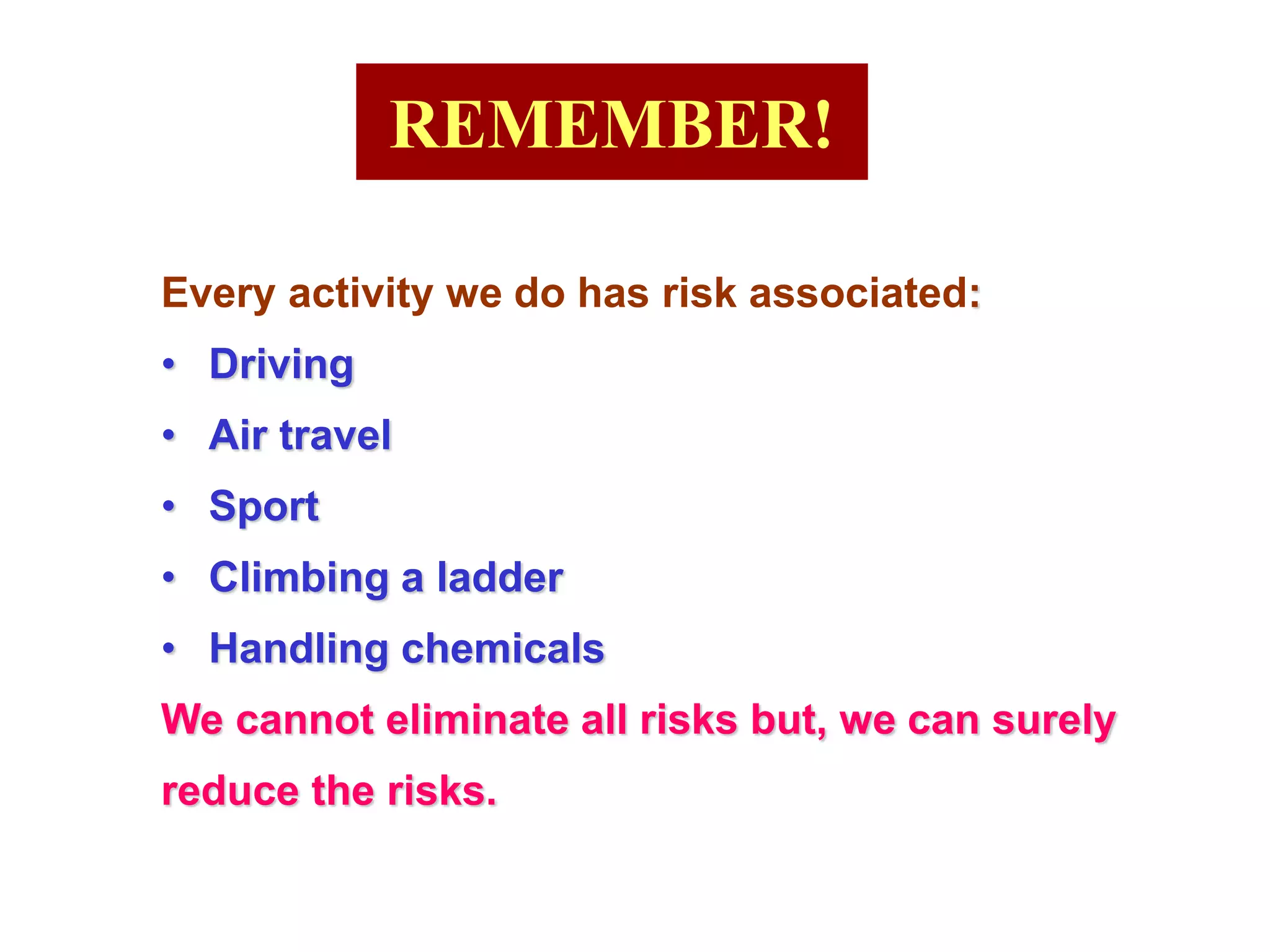 REMEMBER!

Every activity we do has risk associated:

• Driving
• Air travel
• Sport
• Climbing a ladder
• Handling chemicals

We cannot eliminate all risks but, we can surely reduce the risks.